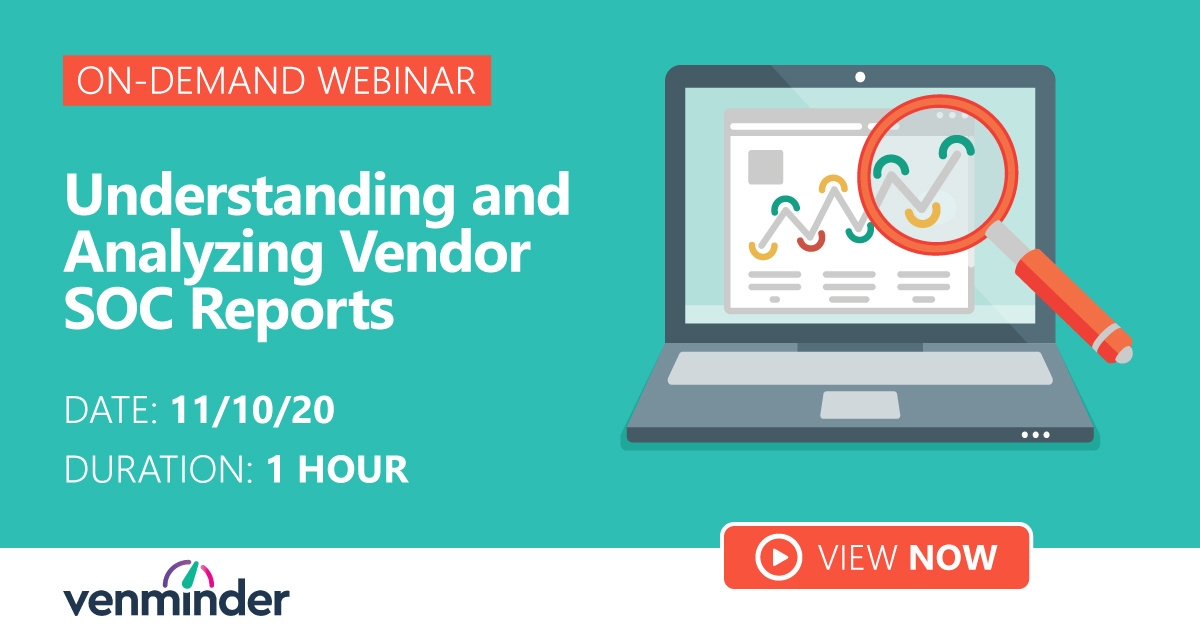 ON-DEMAND WEBINAR

Understanding and Analyzing Vendor SOC Reports

DATE: 11/10/20

DURATION: 1 HOUR

VIEW NOW

venminder